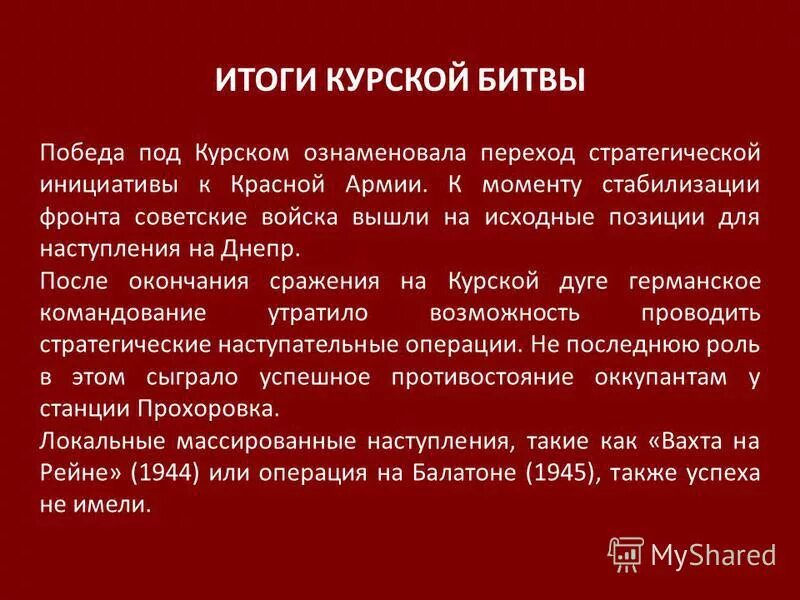 ИТОГИ КУРСКОЙ БИТВЫ

Победа под Курском ознаменовала переход стратегической инициативы к Красной Армии. К моменту стабилизации фронта советские войска вышли на исходные позиции для наступления на Днепр.

После окончания сражения на Курской дуге германское командование утратило возможность проводить стратегические наступательные операции. Не последнюю роль в этом сыграло успешное противостояние оккупантам у станции Прохоровка.

Локальные массированные наступления, такие как «Вахта на Рейне» (1944) или операция на Балатоне (1945), также успеха не имели.

MyShared